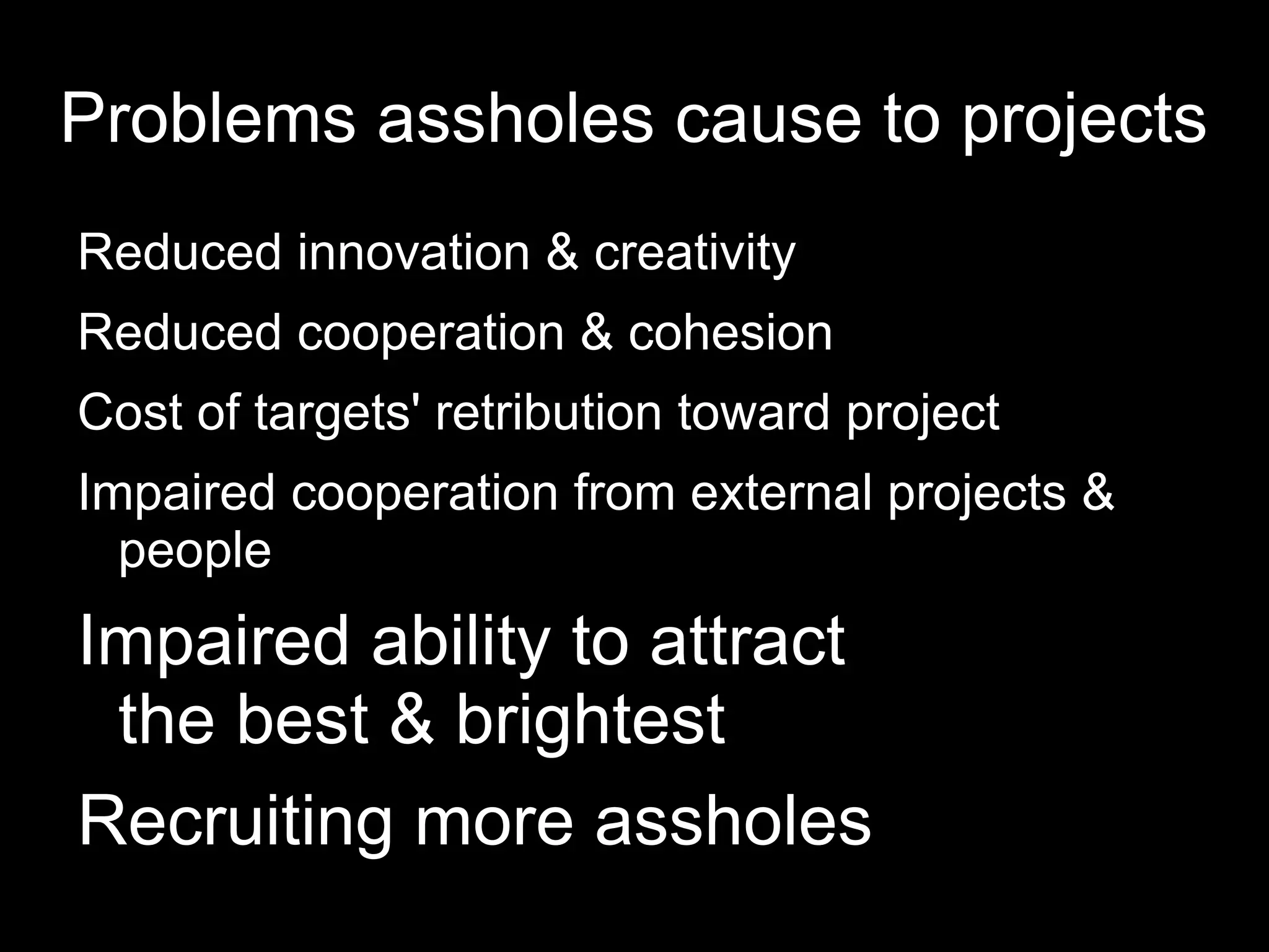 Problems assholes cause to projects

Reduced innovation & creativity

Reduced cooperation & cohesion

Cost of targets' retribution toward project

Impaired cooperation from external projects & people

Impaired ability to attract the best & brightest

Recruiting more assholes